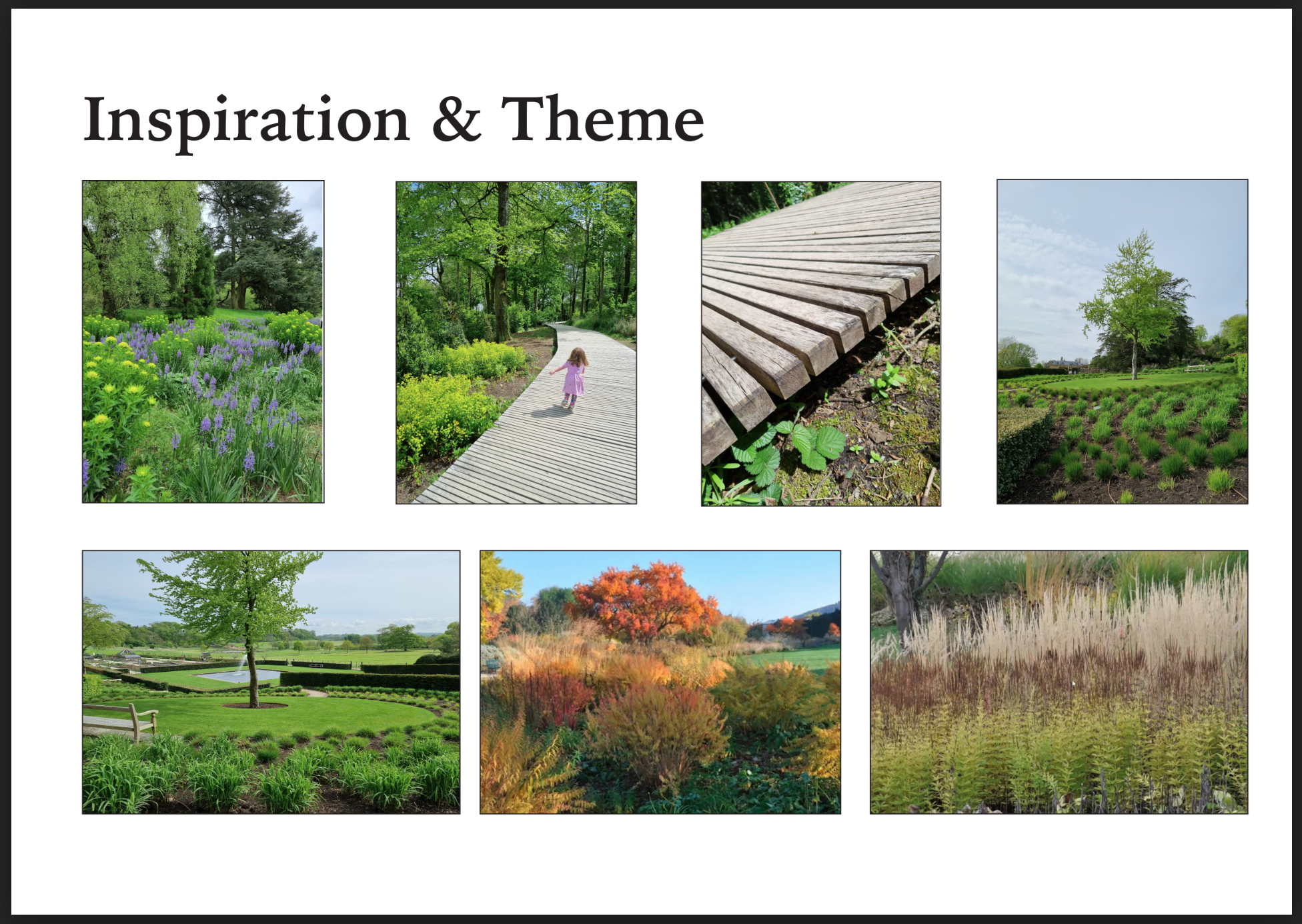 Inspiration & Theme